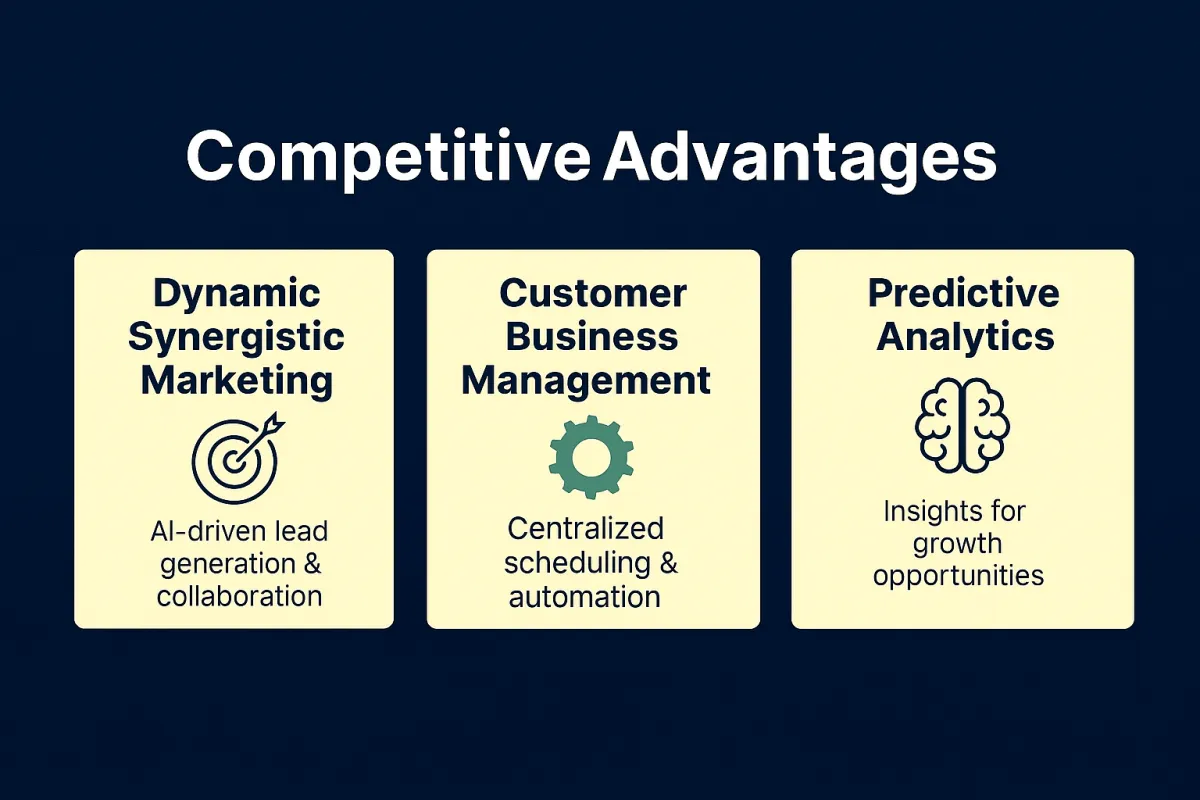 Competitive Advantages

Dynamic Synergistic Marketing

AI-driven lead generation & collaboration

Customer Business Management

Centralized scheduling & automation

Predictive Analytics

Insights for growth opportunities